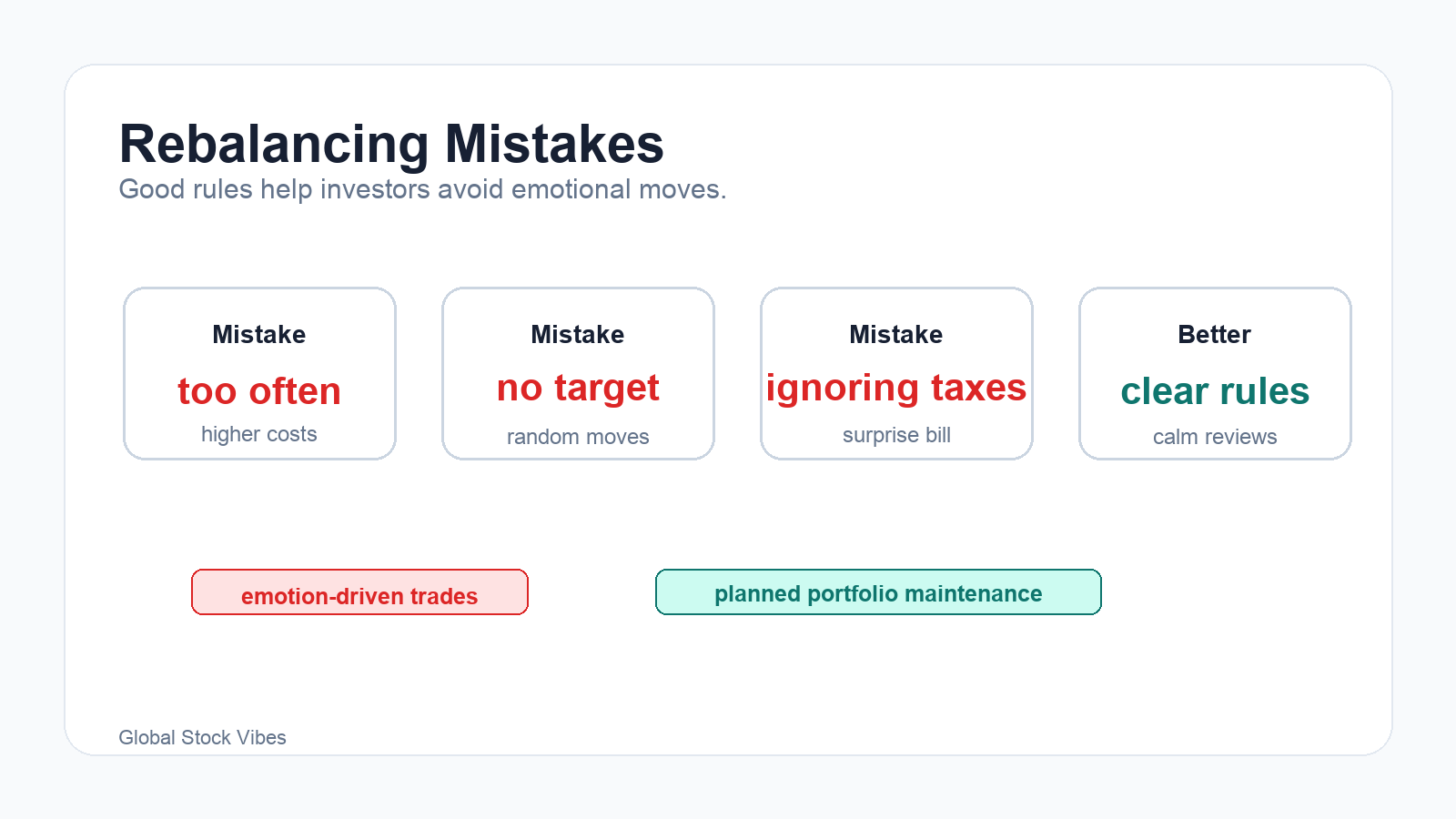 Rebalancing Mistakes
Good rules help investors avoid emotional moves.

Mistake
too often
higher costs

Mistake
no target
random moves

Mistake
ignoring taxes
surprise bill

Better
clear rules
calm reviews

emotion-driven trades

planned portfolio maintenance

Global Stock Vibes